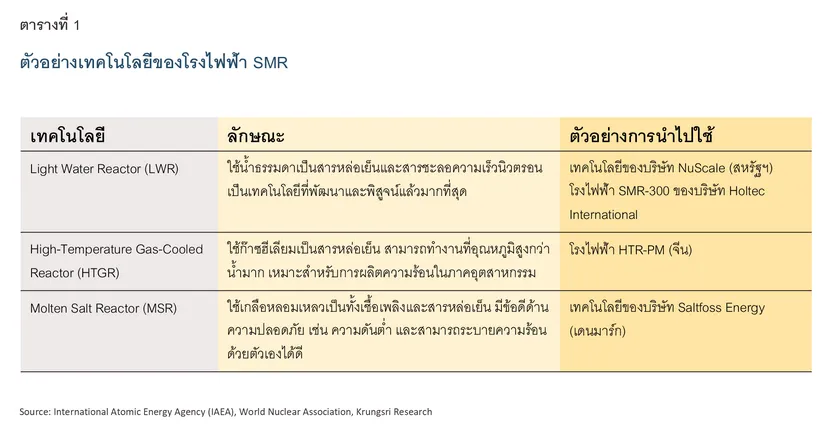 ตารางที่ 1

ตัวอย่างเทคโนโลยีของโรงไฟฟ้า SMR

| เทคโนโลยี | ลักษณะ | ตัวอย่างการนำไปใช้ |
|---|---|---|
| Light Water Reactor (LWR) | ใช้น้ำธรรมดาเป็นสารหล่อเย็นและสารชะลอความเร็วนิวตรอน เป็นเทคโนโลยีที่พัฒนาและพิสูจน์แล้วมากที่สุด | เทคโนโลยีของบริษัท NuScale (สหรัฐฯ) โรงไฟฟ้า SMR-300 ของบริษัท Holtec International |
| High-Temperature Gas-Cooled Reactor (HTGR) | ใช้ก๊าซฮีเลียมเป็นสารหล่อเย็น สามารถทำงานที่อุณหภูมิสูงกว่าน้ำมาก เหมาะสำหรับการผลิตความร้อนในภาคอุตสาหกรรม | โรงไฟฟ้า HTR-PM (จีน) |
| Molten Salt Reactor (MSR) | ใช้เกลือหลอมเหลวเป็นทั้งเชื้อเพลิงและสารหล่อเย็น มีข้อดีด้านความปลอดภัย เช่น ความดันต่ำ และสามารถระบายความร้อนด้วยตัวเองได้ดี | เทคโนโลยีของบริษัท Saltfoss Energy (เดนมาร์ก) |

Source: International Atomic Energy Agency (IAEA), World Nuclear Association, Krungsri Research